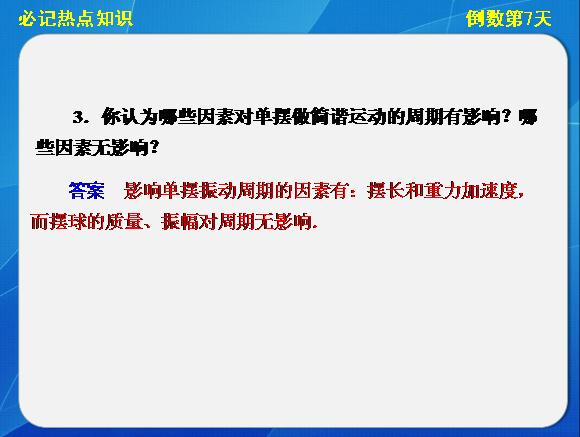 必记热点知识

倒数第7天

3．你认为哪些因素对单摆做简谐运动的周期有影响？哪些因素无影响？

答案　影响单摆振动周期的因素有：摆长和重力加速度，而摆球的质量、振幅对周期无影响．